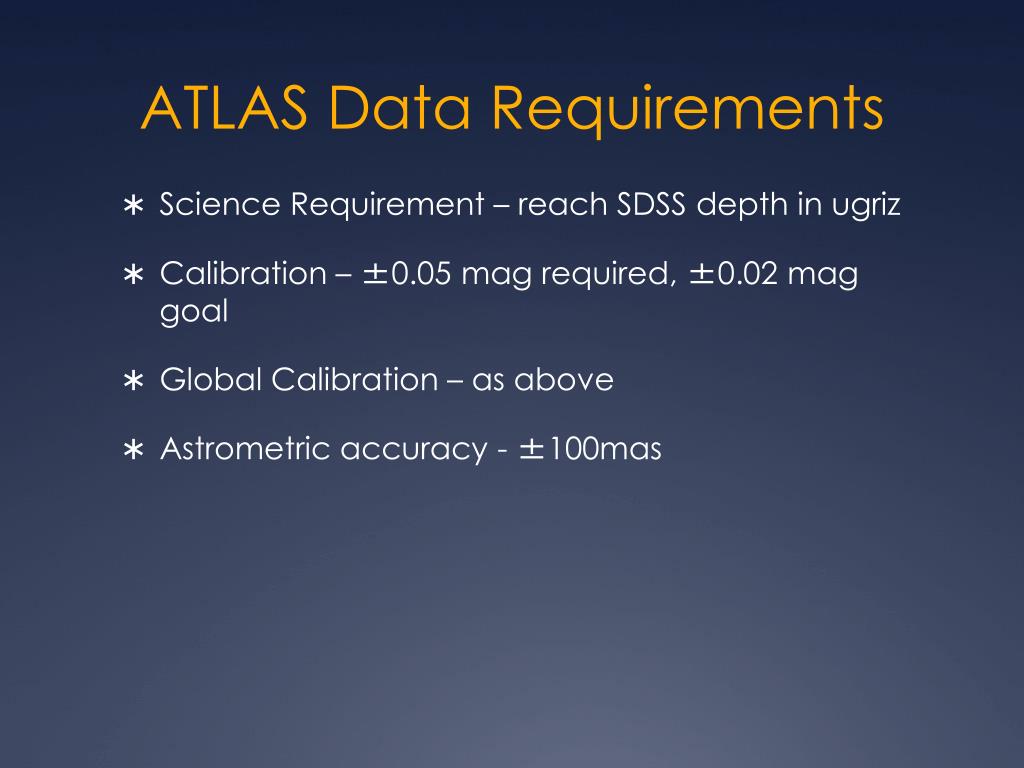 ATLAS Data Requirements

∗ Science Requirement – reach SDSS depth in ugriz

∗ Calibration – ±0.05 mag required, ±0.02 mag goal

∗ Global Calibration – as above

∗ Astrometric accuracy - ±100mas